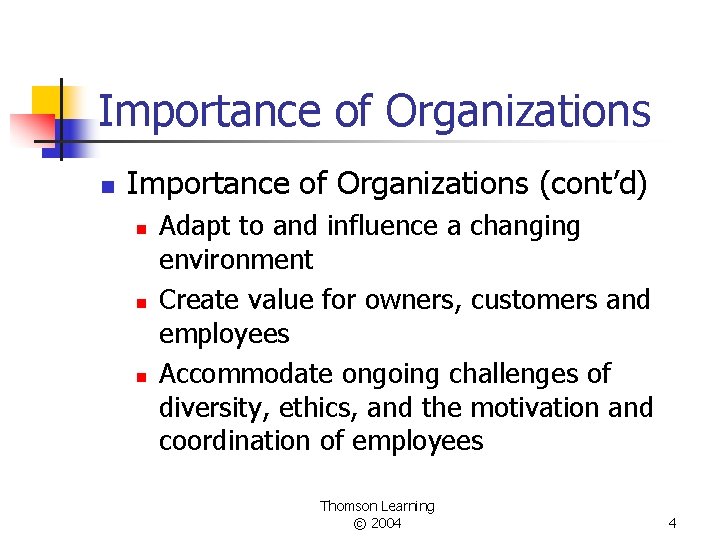 Importance of Organizations

- Importance of Organizations (cont'd)
  - Adapt to and influence a changing environment
  - Create value for owners, customers and employees
  - Accommodate ongoing challenges of diversity, ethics, and the motivation and coordination of employees

Thomson Learning
© 2004

4